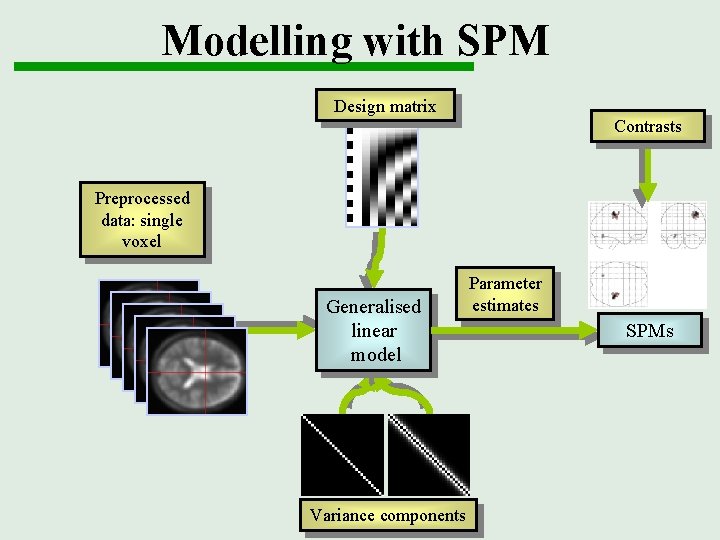 Modelling with SPM

Design matrix

Contrasts

Preprocessed data: single voxel

Generalised linear model

Parameter estimates

SPMs

Variance components